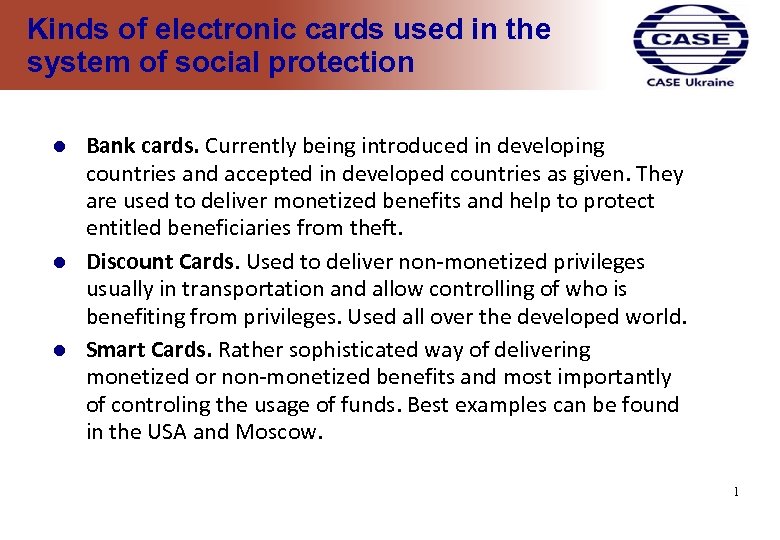 Kinds of electronic cards used in the system of social protection

CASE

CASE Ukraine

• Bank cards. Currently being introduced in developing countries and accepted in developed countries as given. They are used to deliver monetized benefits and help to protect entitled beneficiaries from theft.

• Discount Cards. Used to deliver non-monetized privileges usually in transportation and allow controlling of who is benefiting from privileges. Used all over the developed world.

• Smart Cards. Rather sophisticated way of delivering monetized or non-monetized benefits and most importantly of controling the usage of funds. Best examples can be found in the USA and Moscow.

1